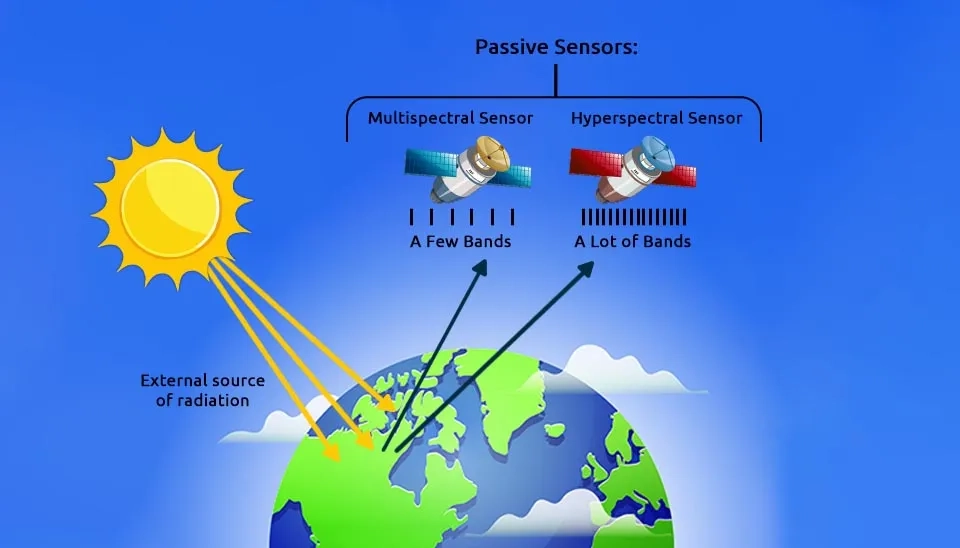 Passive Sensors:

Multispectral Sensor

Hyperspectral Sensor

A Few Bands

A Lot of Bands

External source of radiation